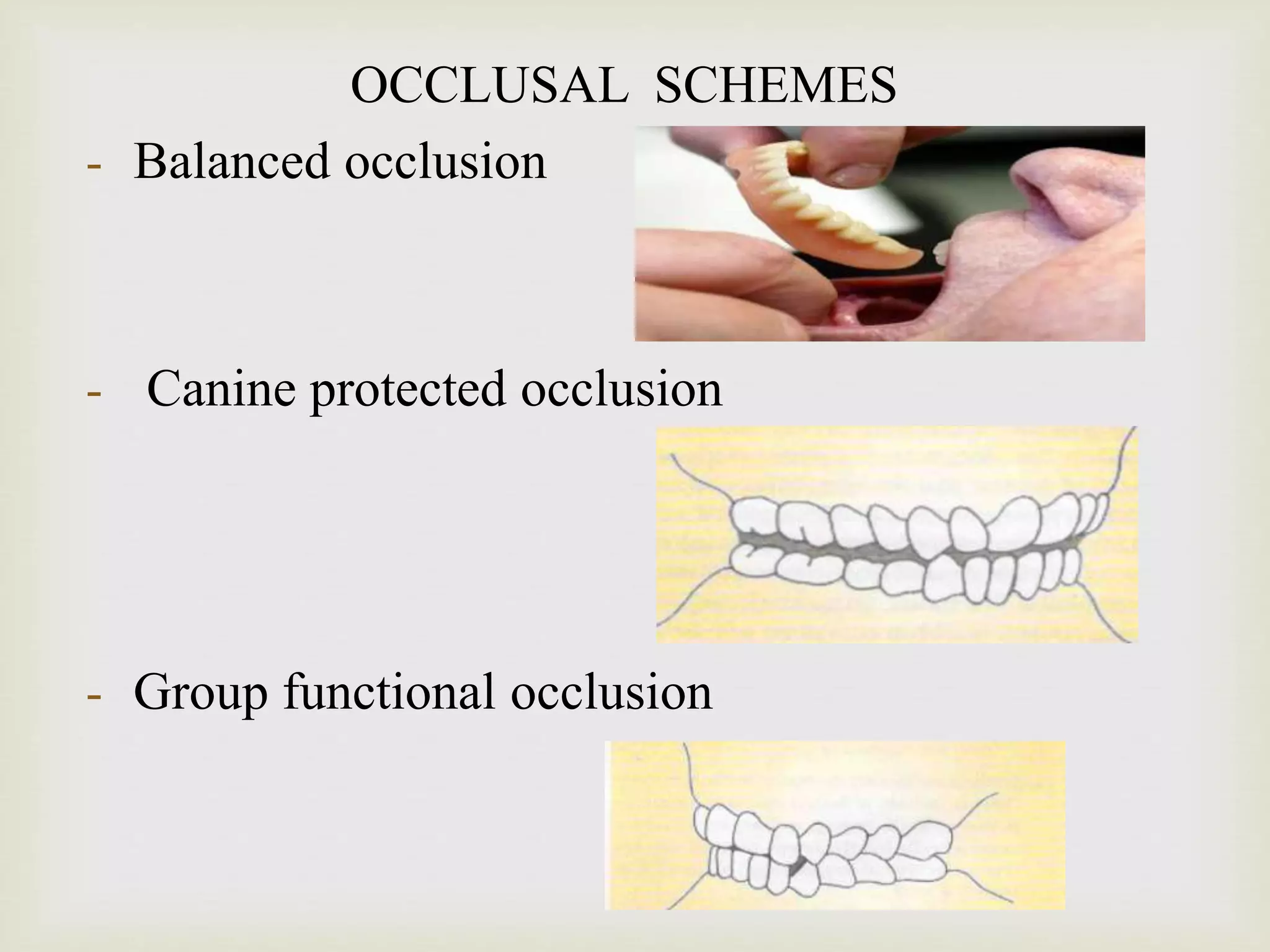 OCCLUSAL SCHEMES

- Balanced occlusion

- Canine protected occlusion

- Group functional occlusion